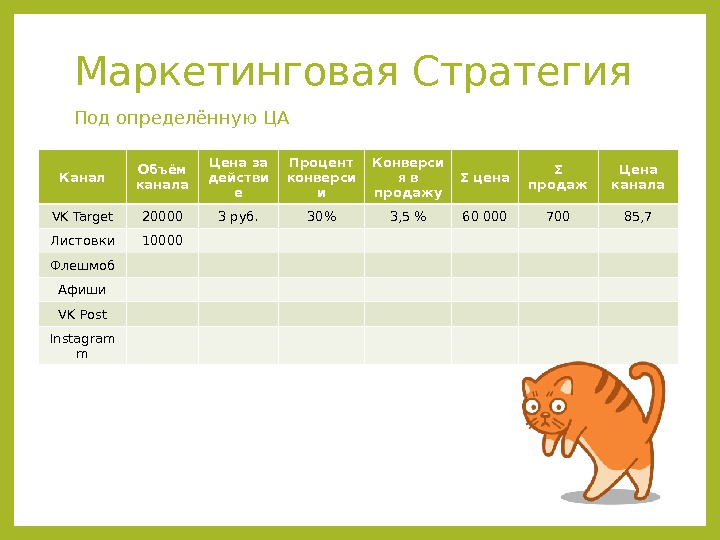 Маркетинговая Стратегия

Под определённую ЦА

| Канал | Объём канала | Цена за действие | Процент конверсии | Конверсия в продажу | Σ цена | Σ продаж | Цена канала |
|---|---|---|---|---|---|---|---|
| VK Target | 20000 | 3 руб. | 30% | 3,5 % | 60 000 | 700 | 85,7 |
| Листовки | 10000 | | | | | | |
| Флешмоб | | | | | | | |
| Афиши | | | | | | | |
| VK Post | | | | | | | |
| Instagram | | | | | | | |